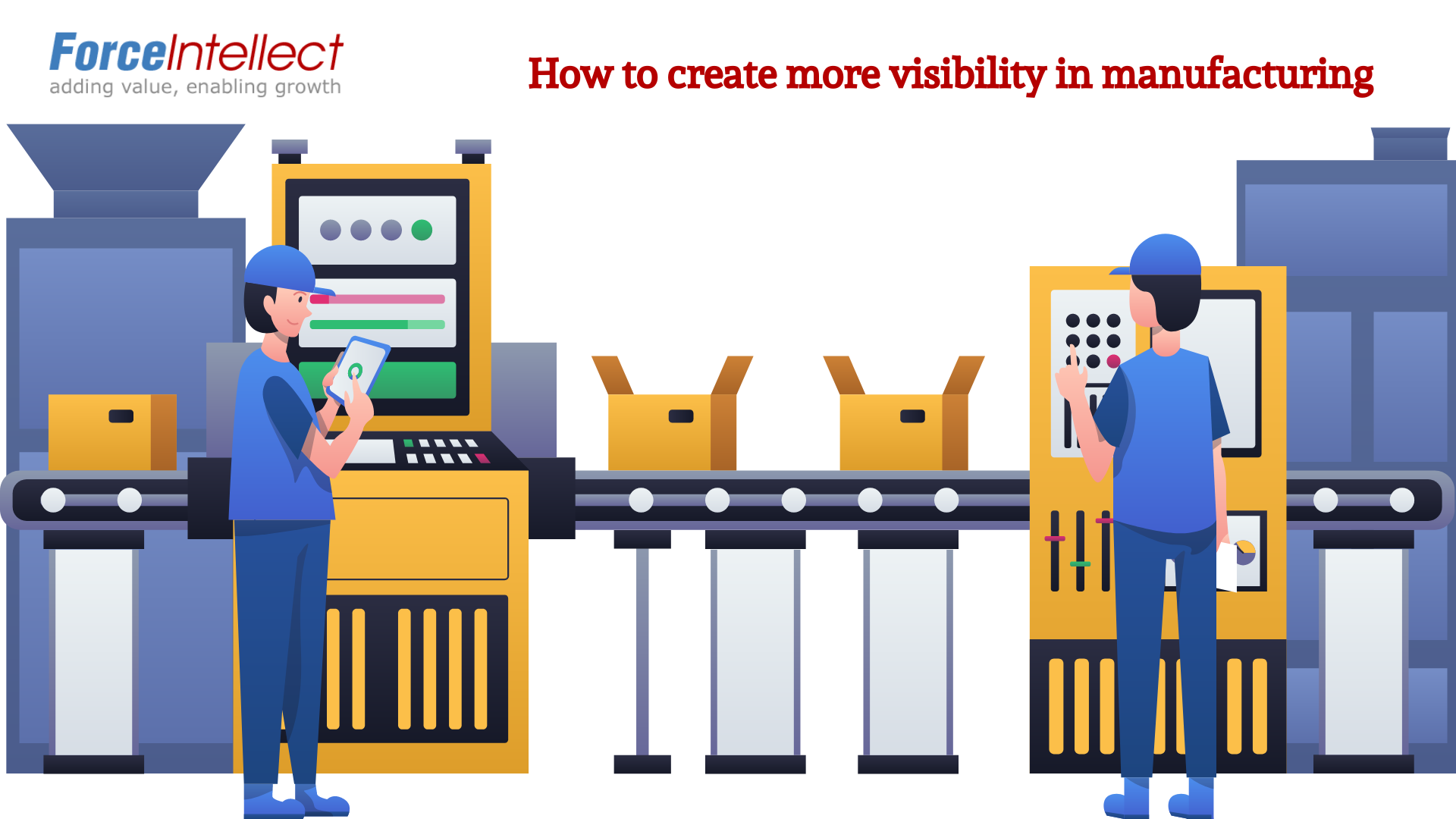 ForceIntellect
adding value, enabling growth

How to create more visibility in manufacturing